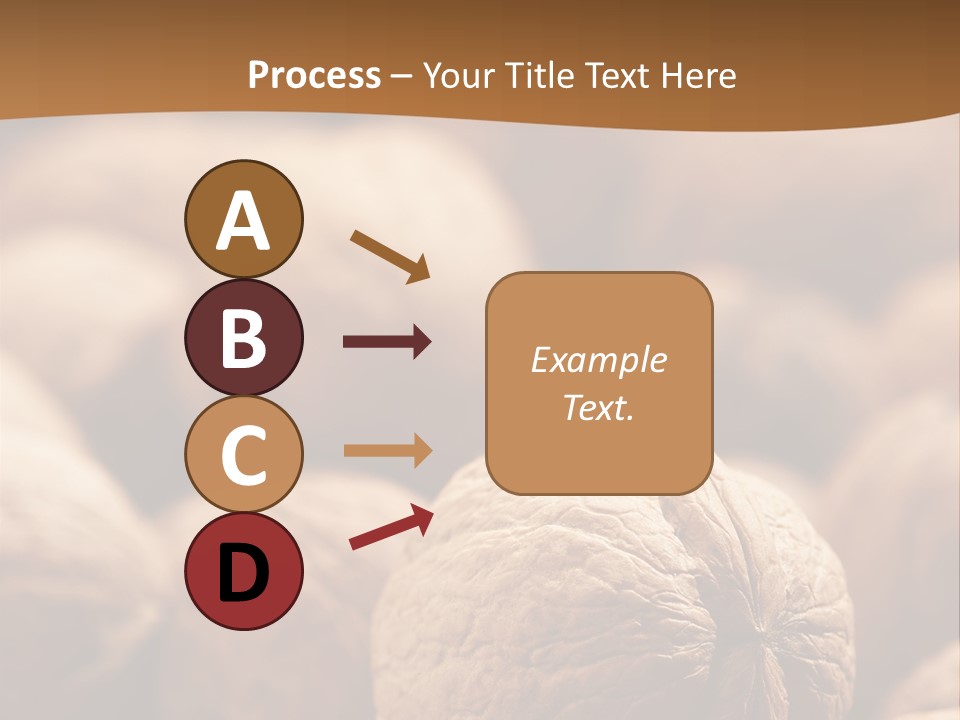 Process – Your Title Text Here

A

B

C

D

Example Text.